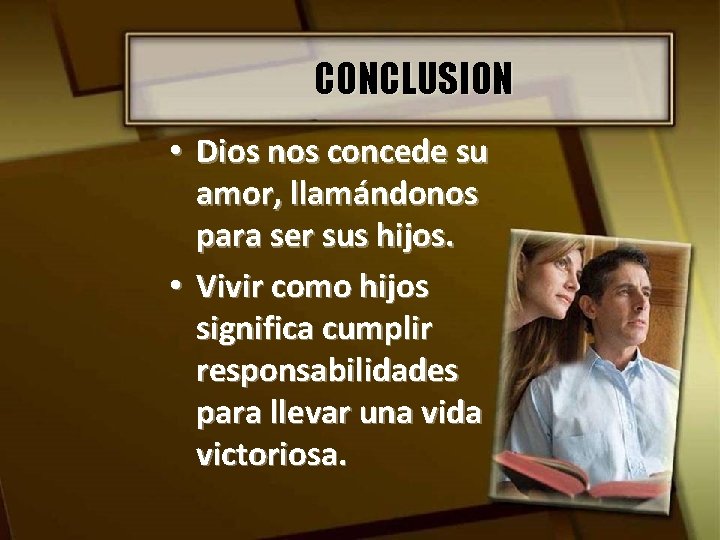 CONCLUSION

• Dios nos concede su amor, llamándonos para ser sus hijos.

• Vivir como hijos significa cumplir responsabilidades para llevar una vida victoriosa.